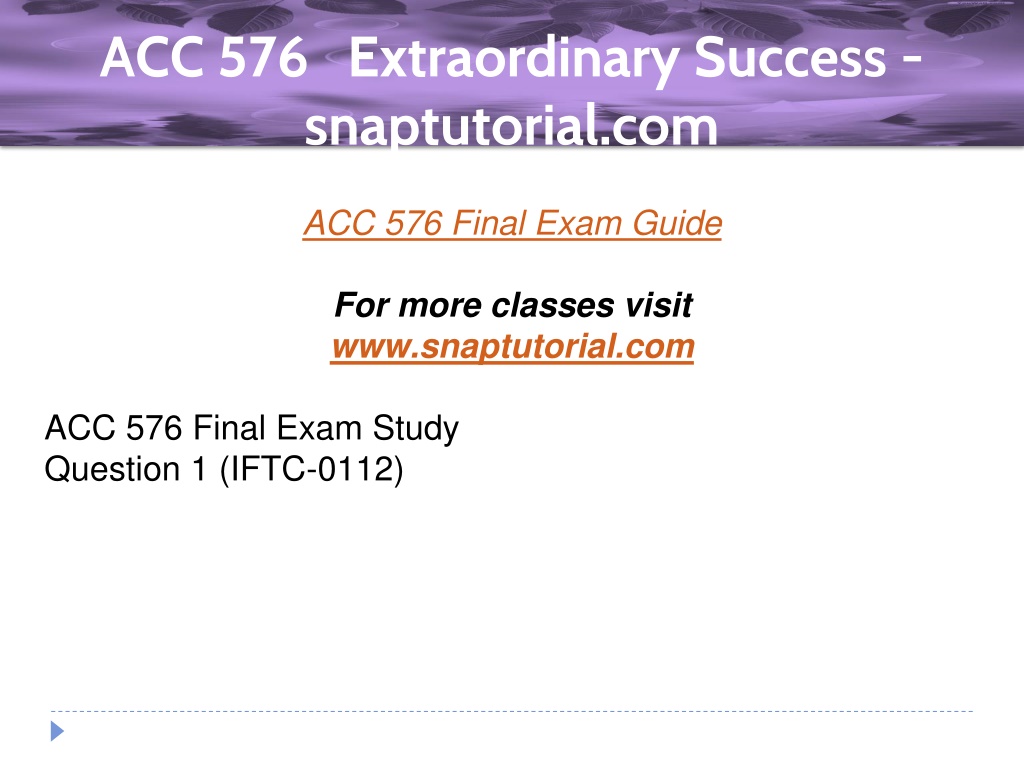 ACC 576 Extraordinary Success - snaptutorial.com

ACC 576 Final Exam Guide

For more classes visit
www.snaptutorial.com

ACC 576 Final Exam Study
Question 1 (IFTC-0112)